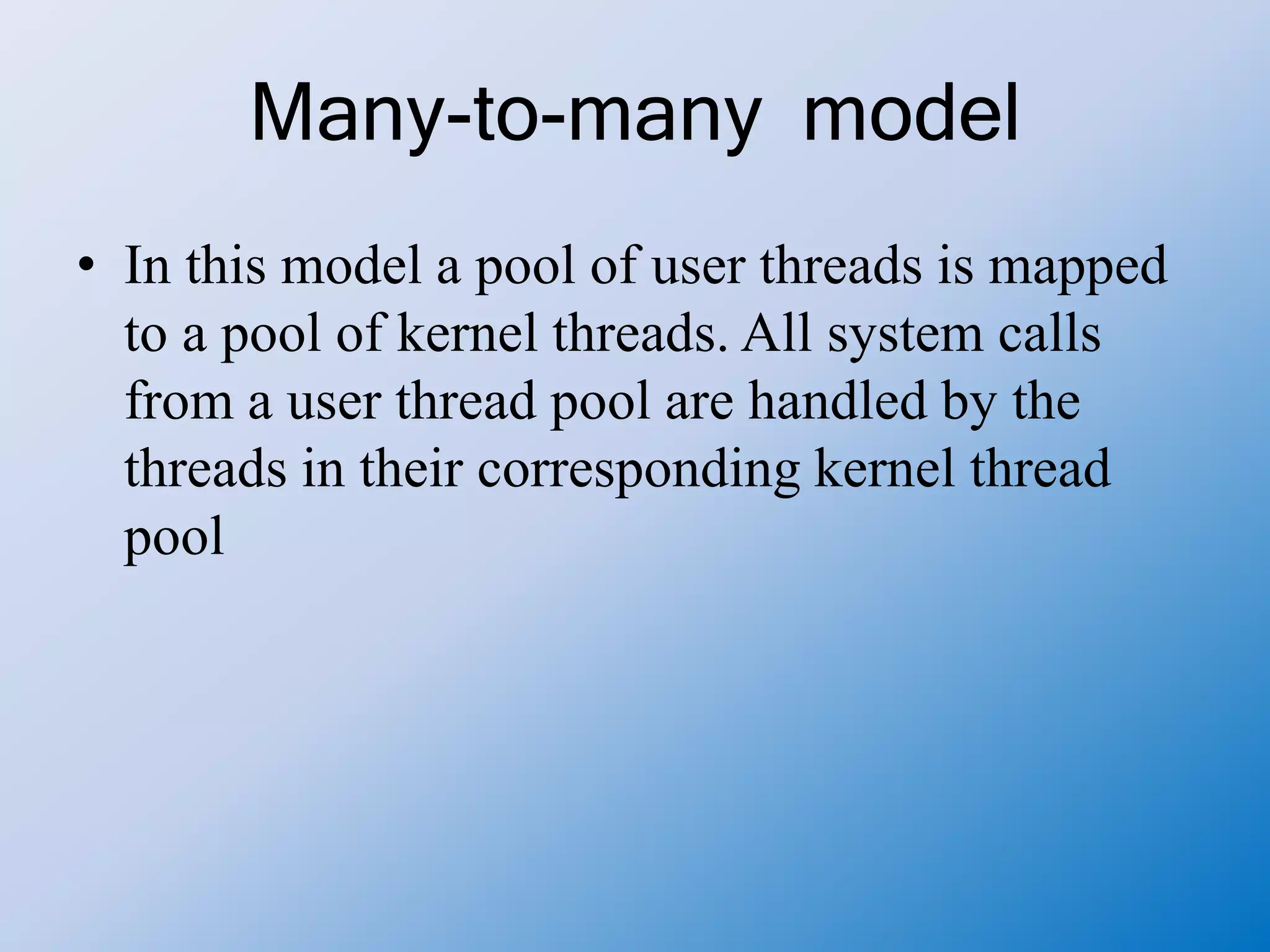 Many-to-many model

• In this model a pool of user threads is mapped to a pool of kernel threads. All system calls from a user thread pool are handled by the threads in their corresponding kernel thread pool